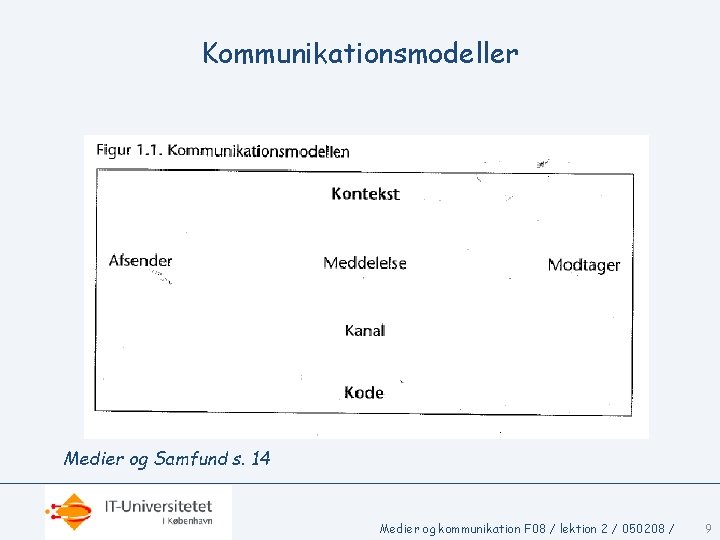 Kommunikationsmodeller

Figur 1.1. Kommunikationsmodellen

Kontekst

Afsender

Meddelelse

Modtager

Kanal

Kode

Medier og Samfund s. 14

IT-Universitetet
I København

Medier og kommunikation F08 / lektion 2 / 050208 /

9